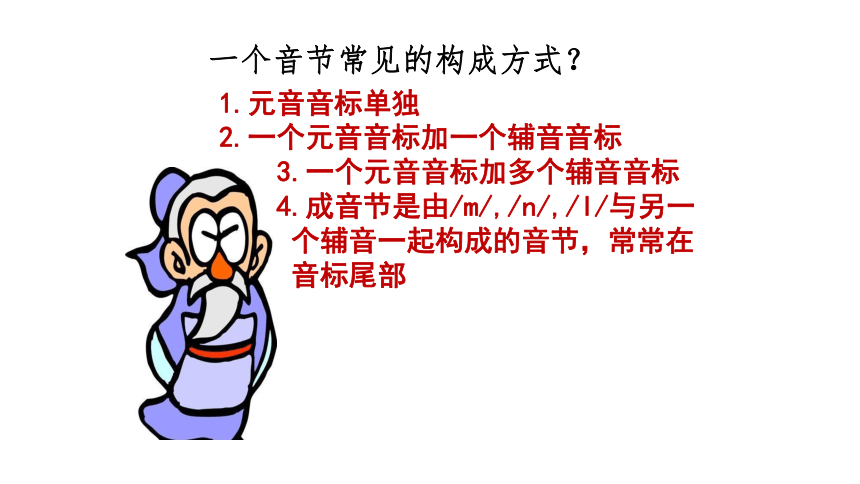 一个音节常见的构成方式？

1.元音音标单独

2.一个元音音标加一个辅音音标

3.一个元音音标加多个辅音音标

4.成音节是由/m/,/n/,/l/与另一个辅音一起构成的音节，常常在音标尾部